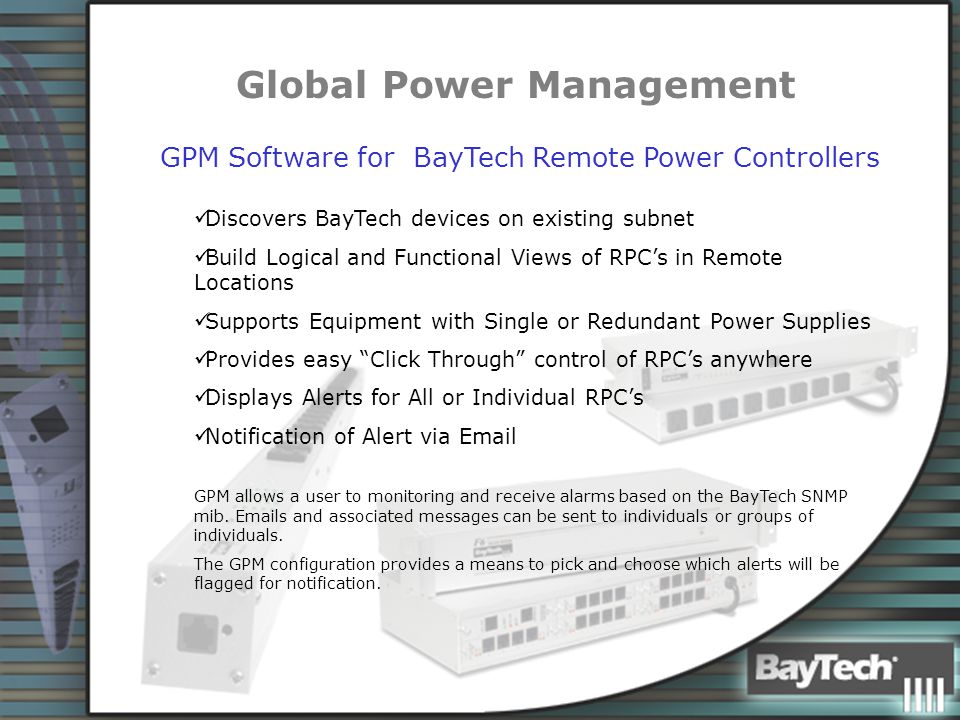 Global Power Management

GPM Software for BayTech Remote Power Controllers

✓Discovers BayTech devices on existing subnet

✓Build Logical and Functional Views of RPC’s in Remote Locations

✓Supports Equipment with Single or Redundant Power Supplies

✓Provides easy “Click Through” control of RPC’s anywhere

✓Displays Alerts for All or Individual RPC’s

✓Notification of Alert via Email

GPM allows a user to monitoring and receive alarms based on the BayTech SNMP mib. Emails and associated messages can be sent to individuals or groups of individuals.

The GPM configuration provides a means to pick and choose which alerts will be flagged for notification.

BayTech